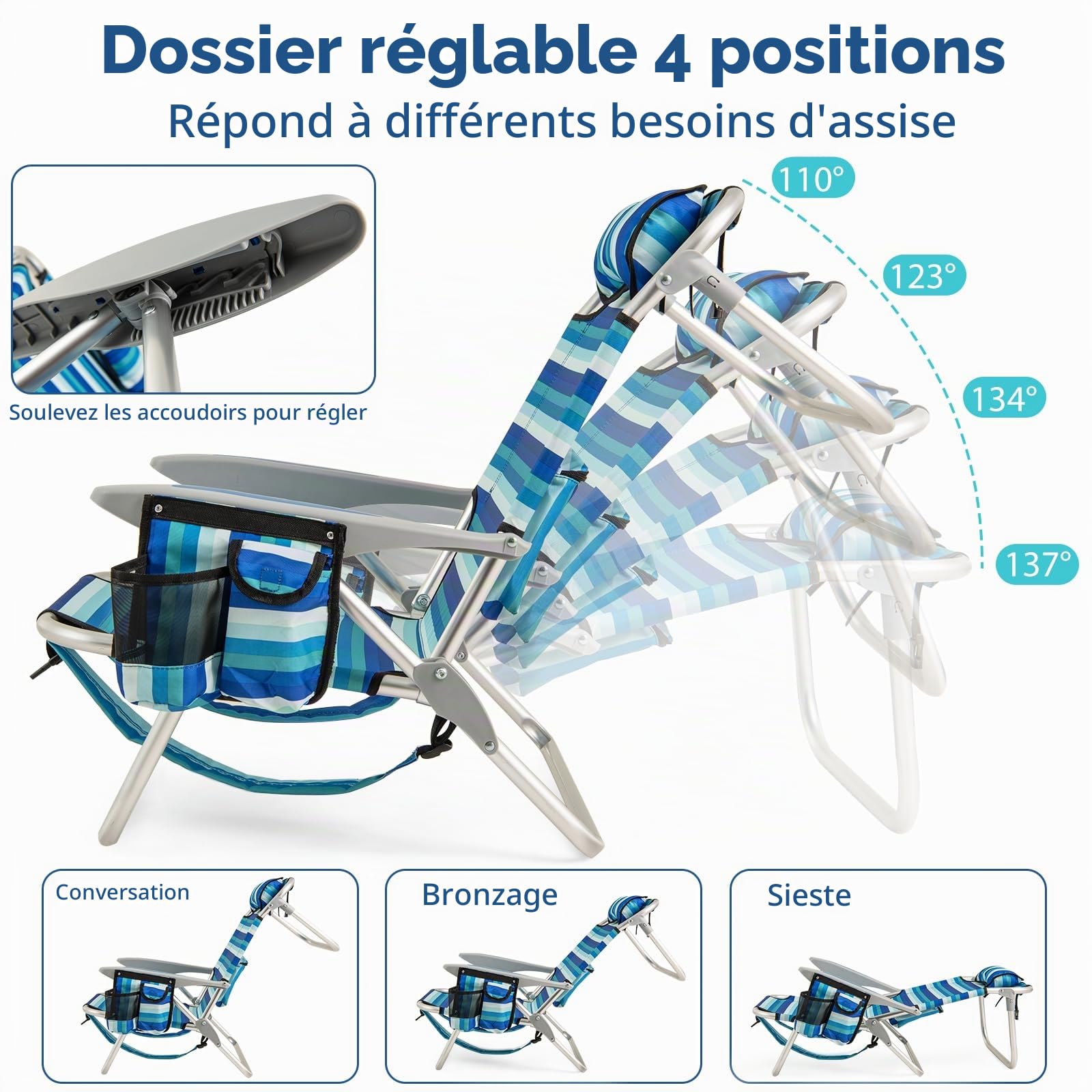 Dossier réglable 4 positions

Répond à différents besoins d'assise

Soulevez les accoudoirs pour régler

110°

123°

134°

137°

Conversation

Bronzage

Sieste